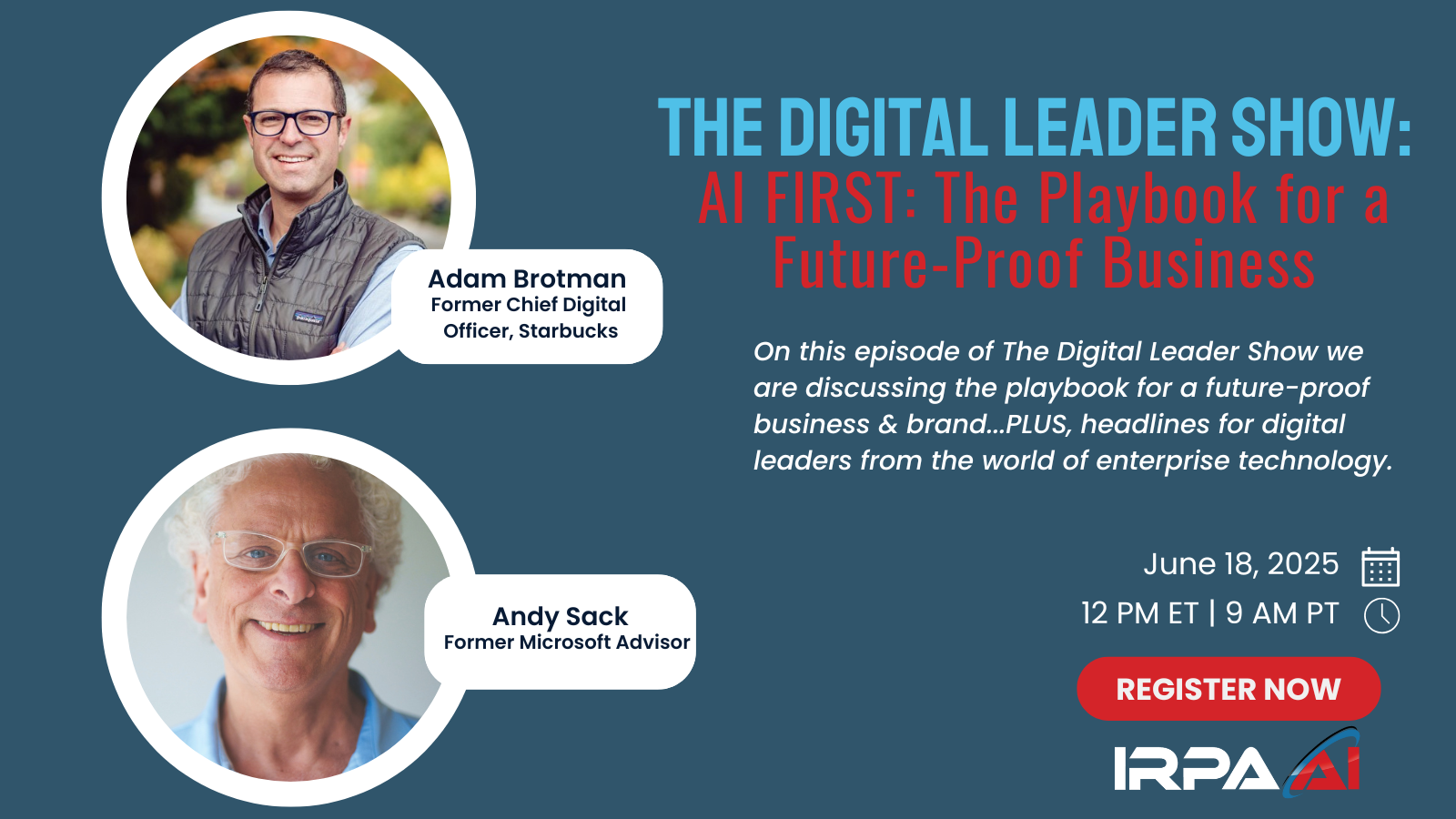 Adam Brotman
Former Chief Digital Officer, Starbucks

Andy Sack
Former Microsoft Advisor

THE DIGITAL LEADER SHOW:
AI FIRST: The Playbook for a Future-Proof Business

On this episode of The Digital Leader Show we are discussing the playbook for a future-proof business & brand...PLUS, headlines for digital leaders from the world of enterprise technology.

June 18, 2025
12 PM ET | 9 AM PT

REGISTER NOW

IRPA AI